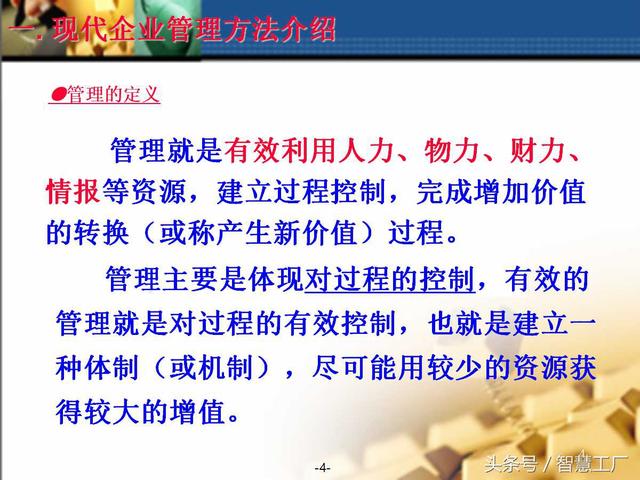 一. 现代企业管理方法介绍

●管理的定义

管理就是有效利用人力、物力、财力、情报等资源，建立过程控制，完成增加价值的转换（或称产生新价值）过程。

管理主要是体现对过程的控制，有效的管理就是对过程的有效控制，也就是建立一种体制（或机制），尽可能用较少的资源获得较大的增值。

-4-

头条号 / 智慧工厂